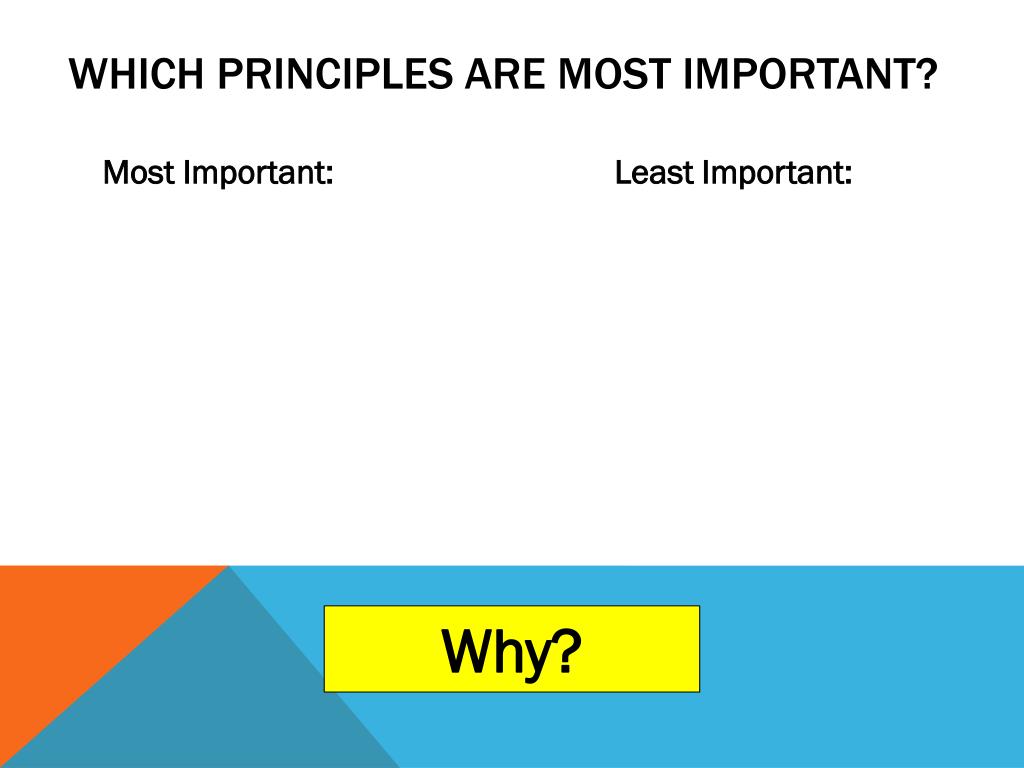 WHICH PRINCIPLES ARE MOST IMPORTANT?

Most Important:

Least Important:

Why?